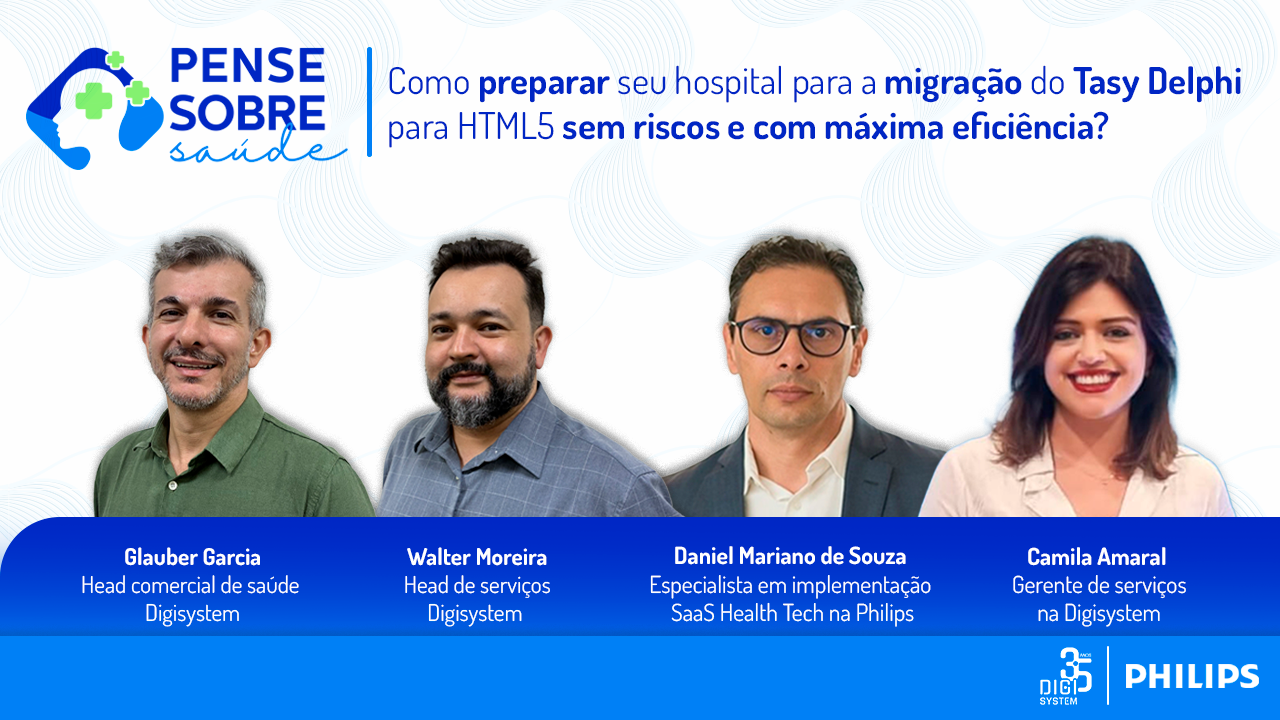 PENSE SOBRE saúde

Como preparar seu hospital para a migração do Tasy Delphi para HTML5 sem riscos e com máxima eficiência?

Glauber Garcia
Head comercial de saúde
Digisystem

Walter Moreira
Head de serviços
Digisystem

Daniel Mariano de Souza
Especialista em implementação
SaaS Health Tech na Philips

Camila Amaral
Gerente de serviços
na Digisystem

35 ANOS DIGI SYSTEM

PHILIPS